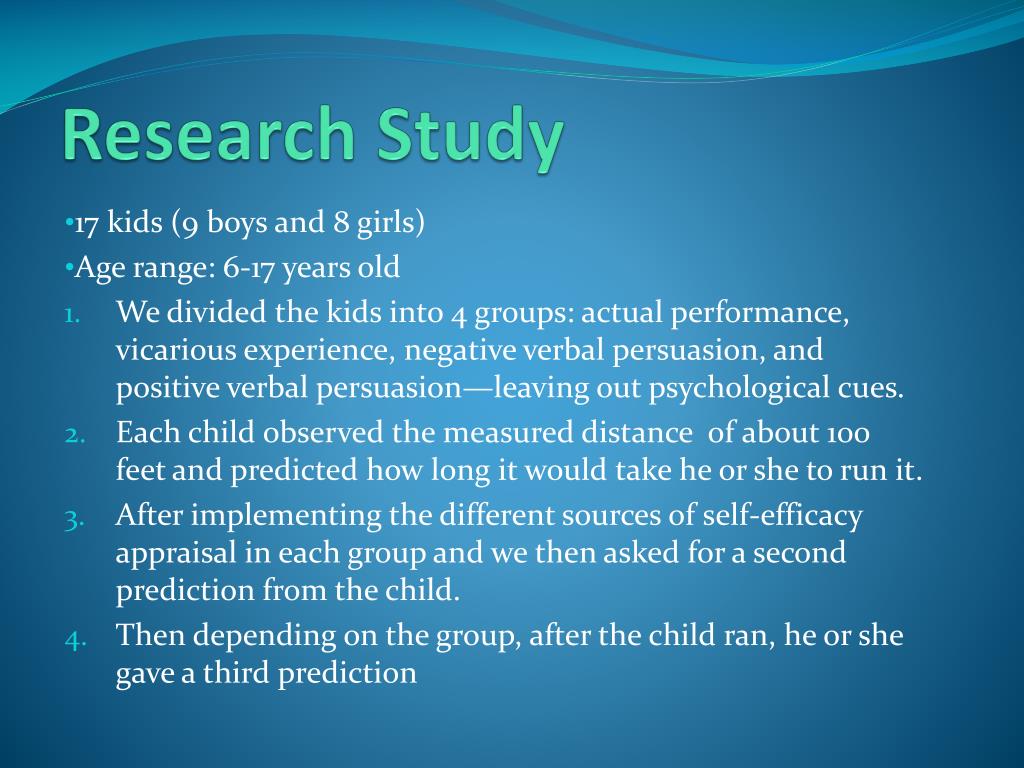 Research Study

•17 kids (9 boys and 8 girls)

•Age range: 6-17 years old

1. We divided the kids into 4 groups: actual performance, vicarious experience, negative verbal persuasion, and positive verbal persuasion—leaving out psychological cues.

2. Each child observed the measured distance of about 100 feet and predicted how long it would take he or she to run it.

3. After implementing the different sources of self-efficacy appraisal in each group and we then asked for a second prediction from the child.

4. Then depending on the group, after the child ran, he or she gave a third prediction